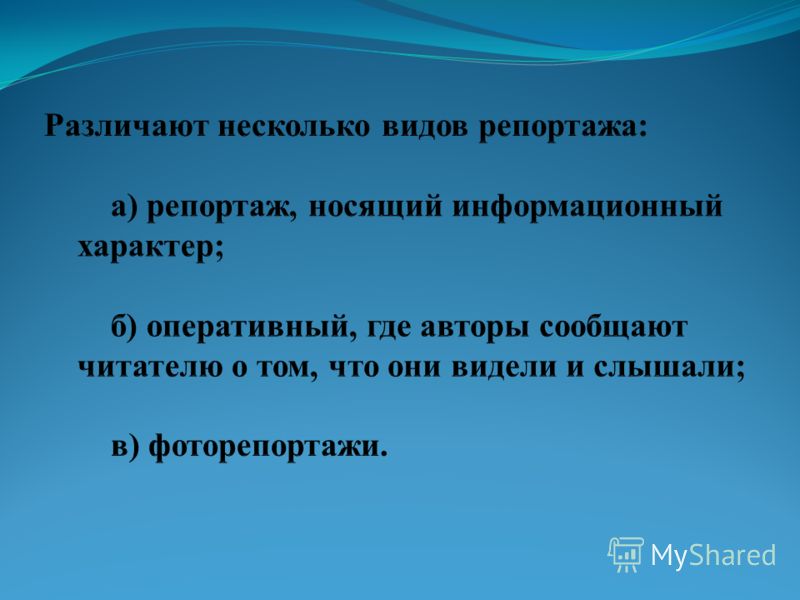 Различают несколько видов репортажа:

а) репортаж, носящий информационный характер;

б) оперативный, где авторы сообщают читателю о том, что они видели и слышали;

в) фоторепортажи.

MyShared